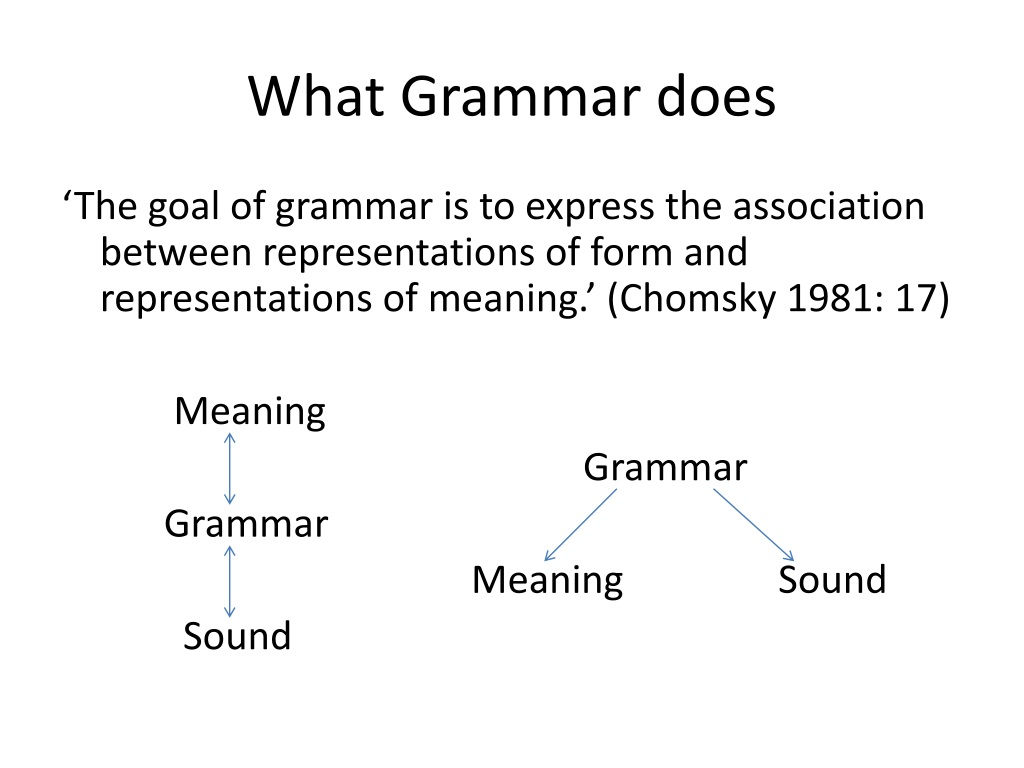 What Grammar does

‘The goal of grammar is to express the association between representations of form and representations of meaning.’ (Chomsky 1981: 17)

Meaning

Grammar

Sound

Grammar

Meaning

Sound